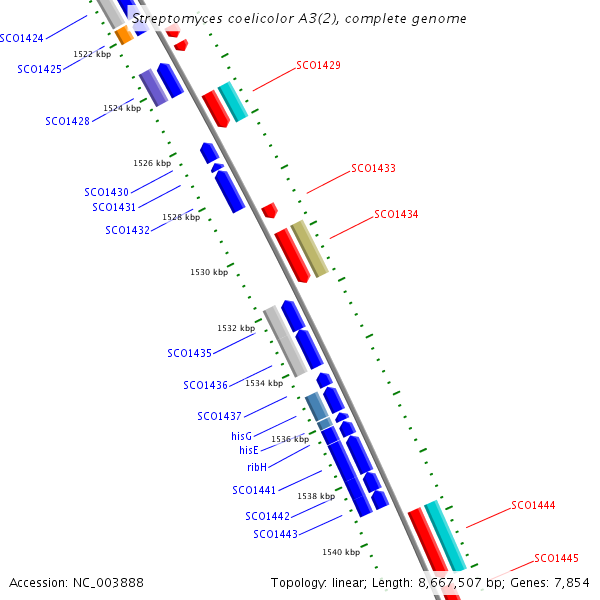 Streptomyces coelicolor A3(2), complete genome

SCO1424
1522 kbp
SCO1425
SCO1429
1524 kbp
SCO1428
1526 kbp
SCO1433
SCO1430
SCO1431
1528 kbp
SCO1434
SCO1432
1530 kbp
1532 kbp
SCO1435
SCO1436
1534 kbp
SCO1437
hisG
1536 kbp
hisE
ribH
SCO1441
1538 kbp
SCO1444
SCO1442
SCO1443
1540 kbp
SCO1445

Accession: NC_003888

Topology: linear; Length: 8,667,507 bp; Genes: 7,854